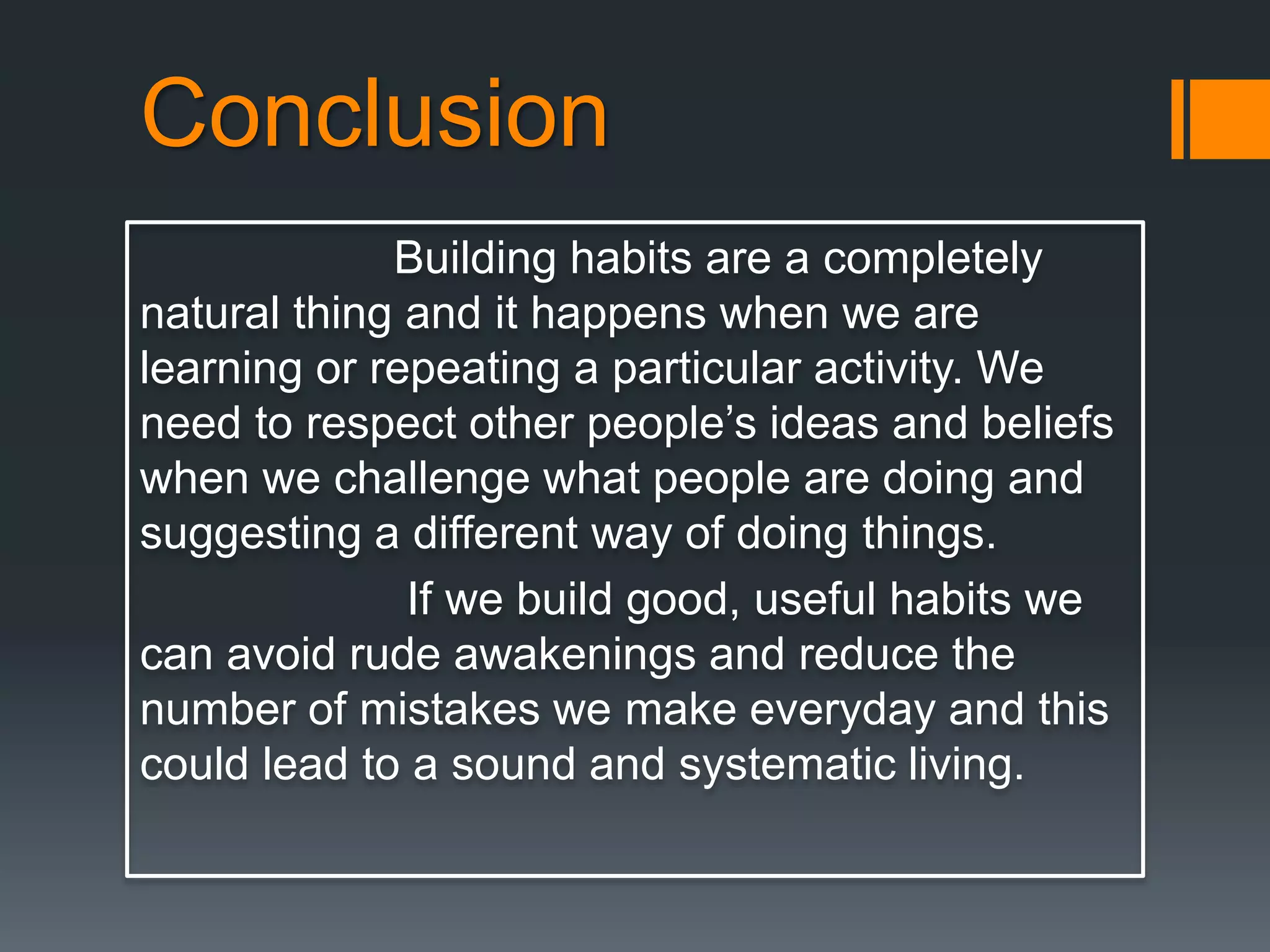 Conclusion

Building habits are a completely natural thing and it happens when we are learning or repeating a particular activity. We need to respect other people’s ideas and beliefs when we challenge what people are doing and suggesting a different way of doing things.

If we build good, useful habits we can avoid rude awakenings and reduce the number of mistakes we make everyday and this could lead to a sound and systematic living.